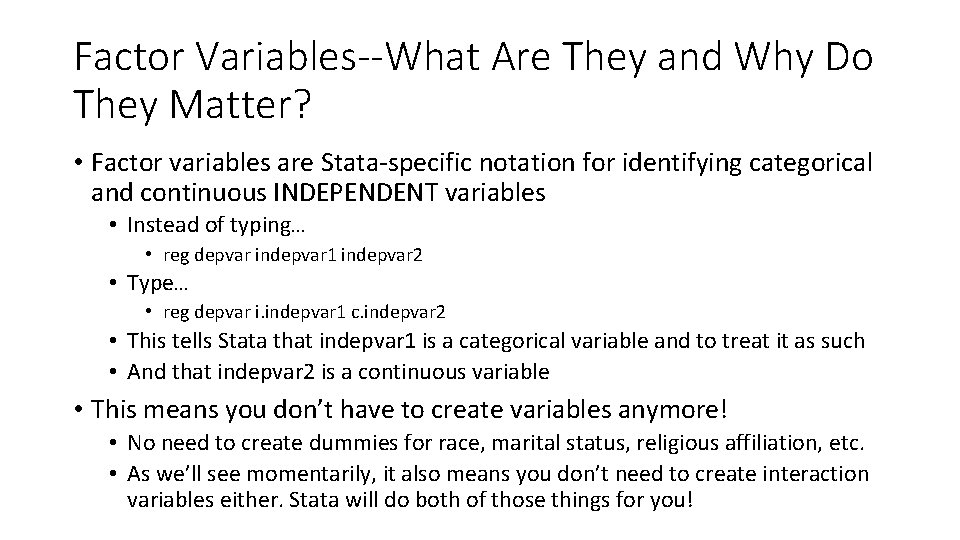 Factor Variables--What Are They and Why Do They Matter?

• Factor variables are Stata-specific notation for identifying categorical and continuous INDEPENDENT variables
  • Instead of typing…
    • reg depvar indepvar1 indepvar2
  • Type…
    • reg depvar i.indepvar1 c.indepvar2
  • This tells Stata that indepvar1 is a categorical variable and to treat it as such
  • And that indepvar2 is a continuous variable
• This means you don’t have to create variables anymore!
  • No need to create dummies for race, marital status, religious affiliation, etc.
  • As we’ll see momentarily, it also means you don’t need to create interaction variables either. Stata will do both of those things for you!